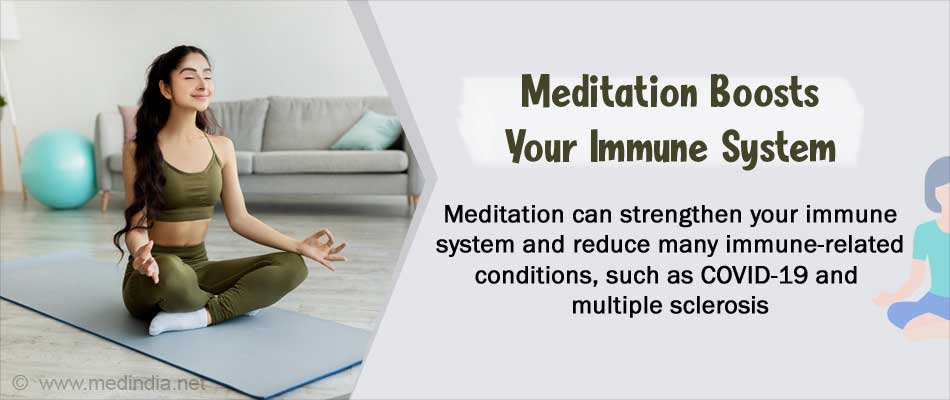 Meditation Boosts Your Immune System

Meditation can strengthen your immune system and reduce many immune-related conditions, such as COVID-19 and multiple sclerosis

© www.medindia.net